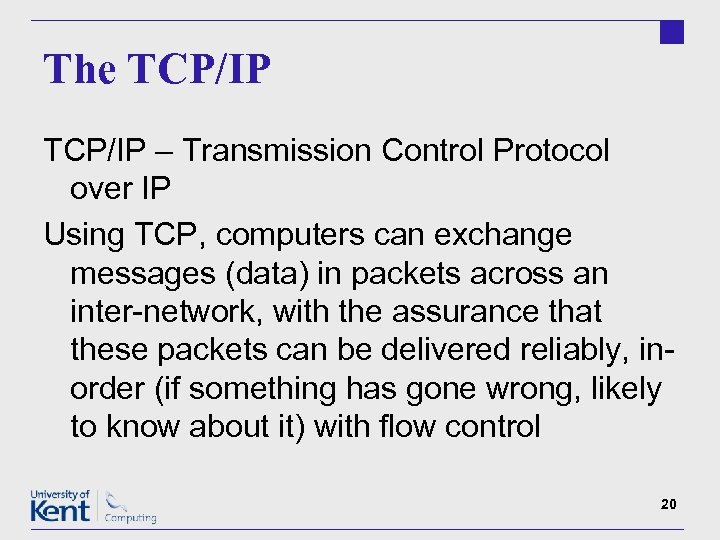 The TCP/IP

TCP/IP – Transmission Control Protocol over IP

Using TCP, computers can exchange messages (data) in packets across an inter-network, with the assurance that these packets can be delivered reliably, in-order (if something has gone wrong, likely to know about it) with flow control

University of Kent Computing

20